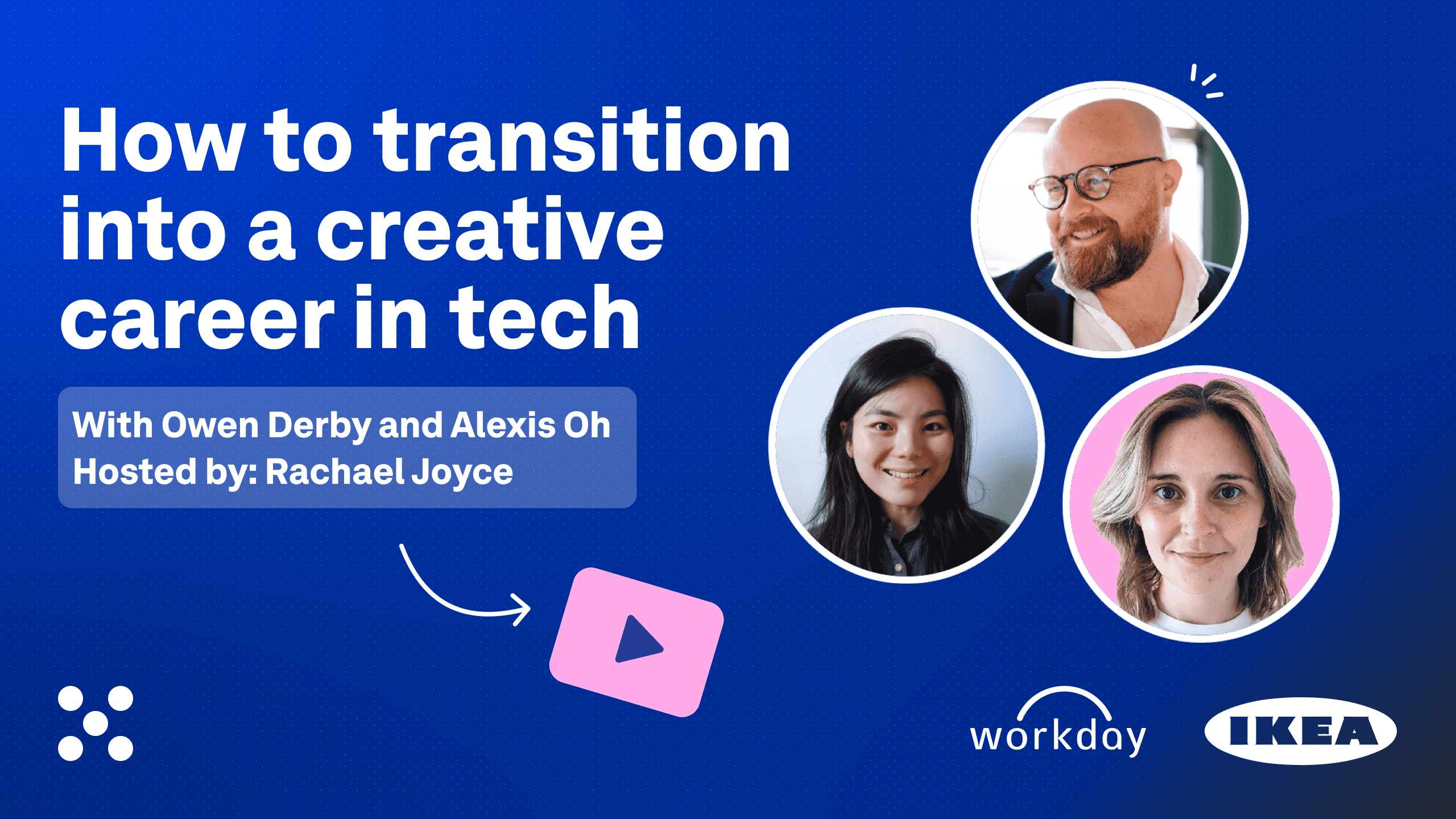 How to transition into a creative career in tech

With Owen Derby and Alexis Oh
Hosted by: Rachael Joyce

workday

IKEA